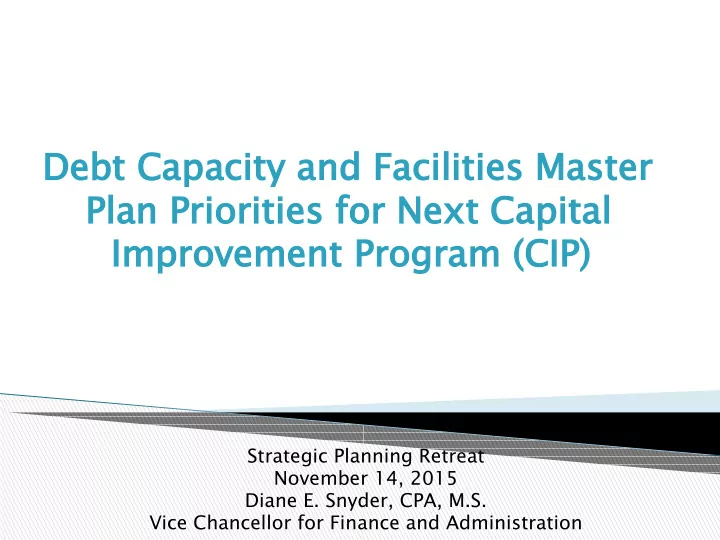 Debt Capacity and Facilities Master Plan Priorities for Next Capital Improvement Program (CIP)

Strategic Planning Retreat
November 14, 2015
Diane E. Snyder, CPA, M.S.
Vice Chancellor for Finance and Administration